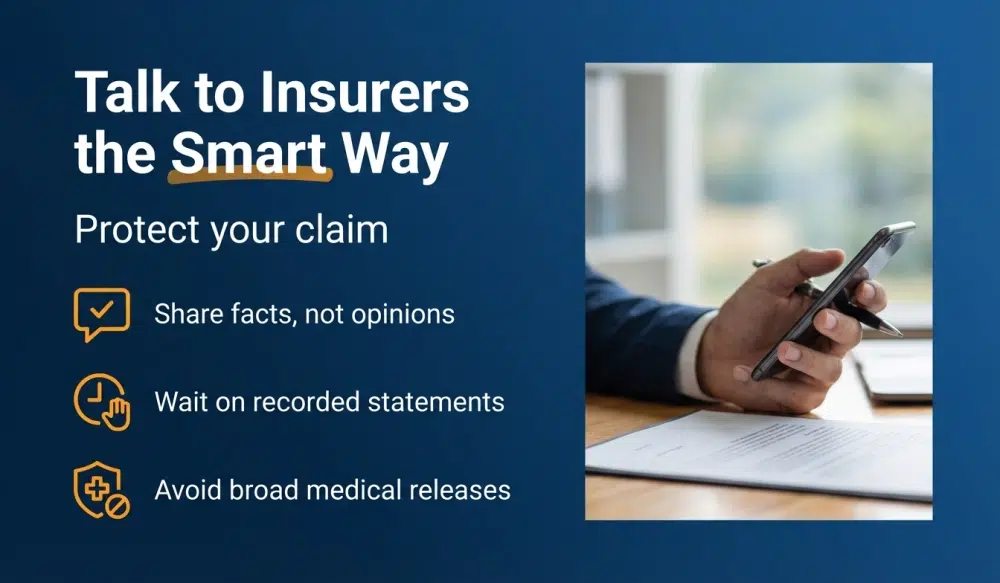 Talk to Insurers the Smart Way

Protect your claim

Share facts, not opinions

Wait on recorded statements

Avoid broad medical releases